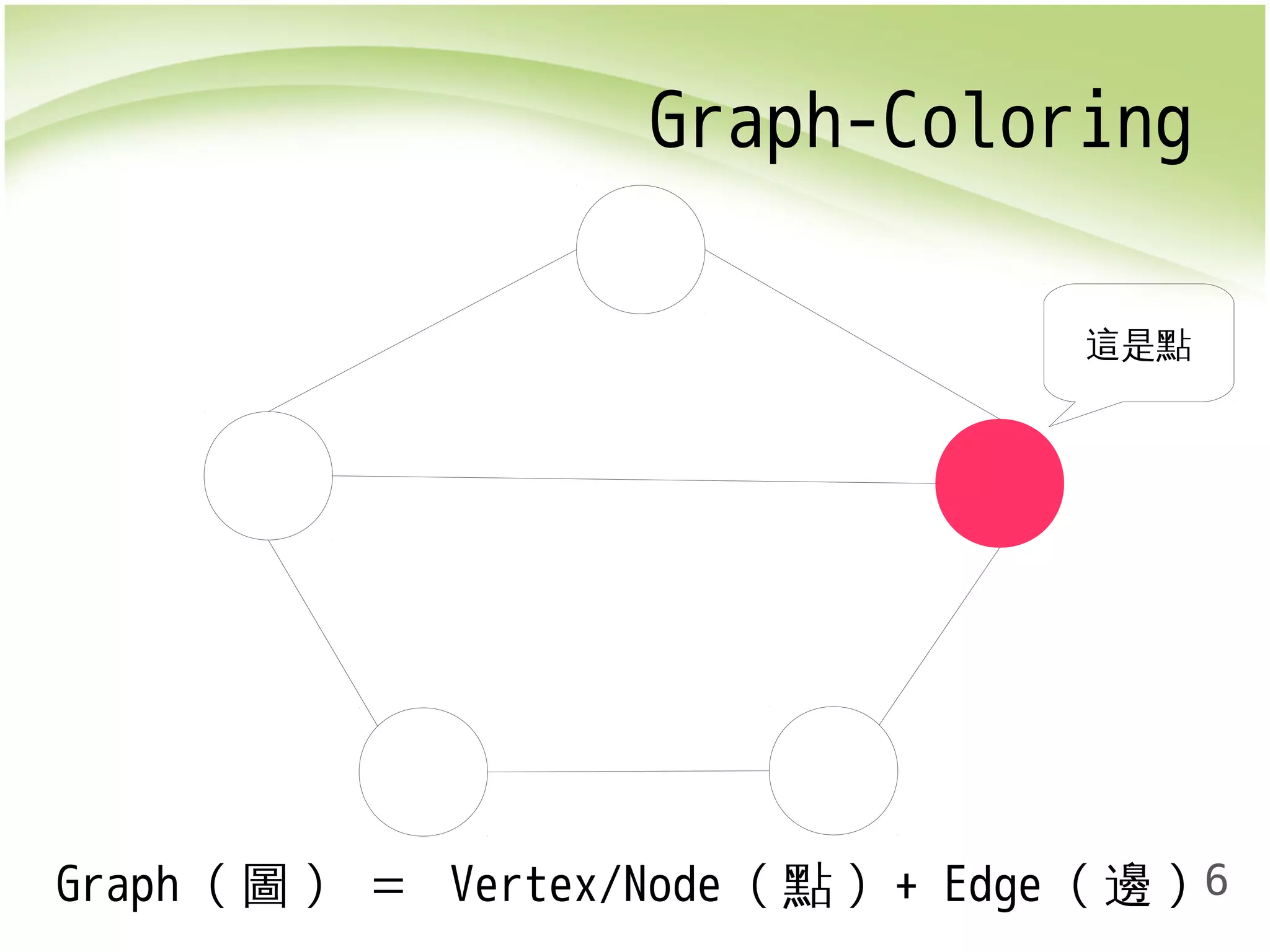 Graph-Coloring

這是點

Graph（圖） = Vertex/Node（點）+ Edge（邊）

6